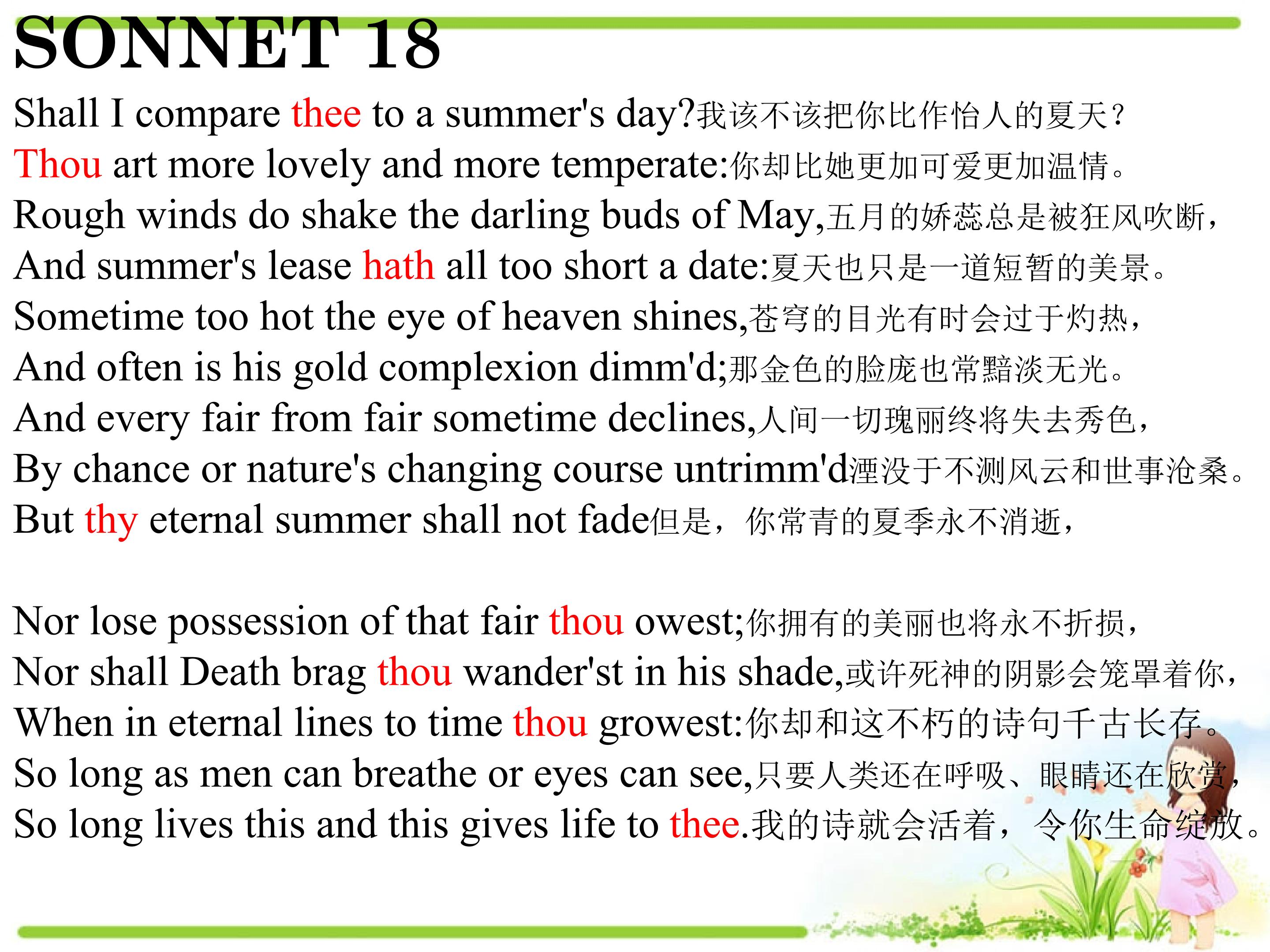 SONNET 18

Shall I compare thee to a summer's day?我该不该把你比作怡人的夏天？
Thou art more lovely and more temperate:你却比她更加可爱更加温情。
Rough winds do shake the darling buds of May,五月的娇蕊总是被狂风吹断，
And summer's lease hath all too short a date:夏天也只是一道短暂的美景。
Sometime too hot the eye of heaven shines,苍穹的目光有时会过于灼热，
And often is his gold complexion dimm'd;那金色的脸庞也常黯淡无光。
And every fair from fair sometime declines,人间一切瑰丽终将失去秀色，
By chance or nature's changing course untrimm'd湮没于不测风云和世事沧桑。
But thy eternal summer shall not fade但是，你常青的夏季永不消逝，

Nor lose possession of that fair thou owest;你拥有的美丽也将永不折损，
Nor shall Death brag thou wander'st in his shade,或许死神的阴影会笼罩着你，
When in eternal lines to time thou growest:你却和这不朽的诗句千古长存。
So long as men can breathe or eyes can see,只要人类还在呼吸、眼睛还在欣赏，
So long lives this and this gives life to thee.我的诗就会活着，令你生命绽放。